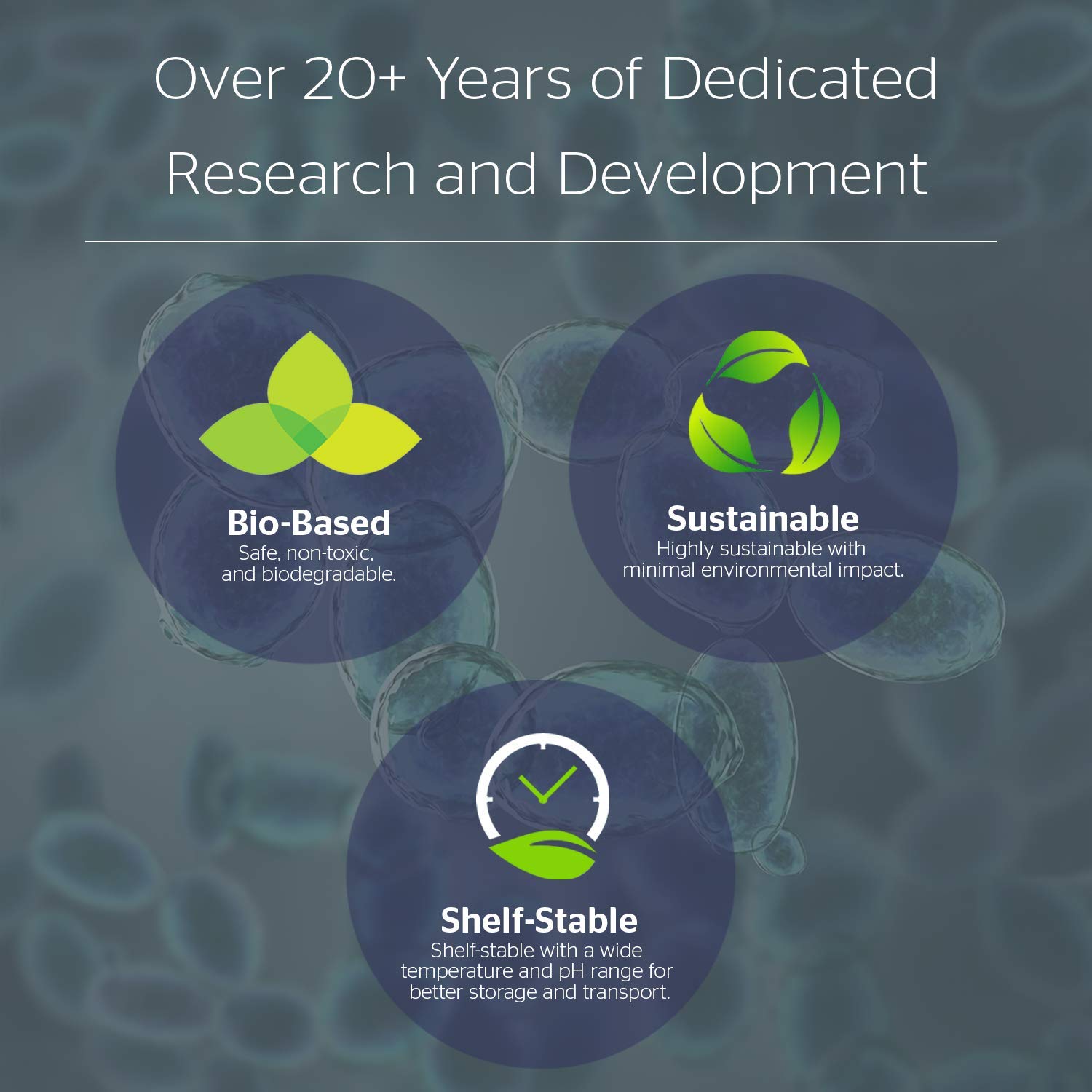 Over 20+ Years of Dedicated Research and Development

Bio-Based
Safe, non-toxic, and biodegradable.

Sustainable
Highly sustainable with minimal environmental impact.

Shelf-Stable
Shelf-stable with a wide temperature and pH range for better storage and transport.